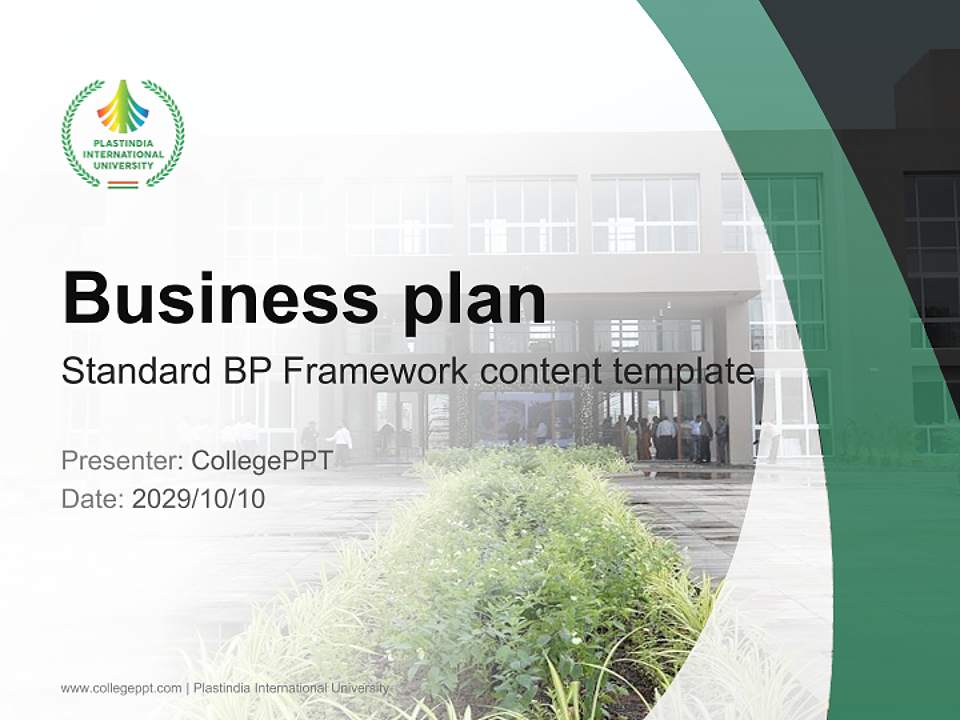 PLASTINDIA INTERNATIONAL UNIVERSITY

Business plan

Standard BP Framework content template

Presenter: CollegePPT

Date: 2029/10/10

www.collegeppt.com | Plastindia International University